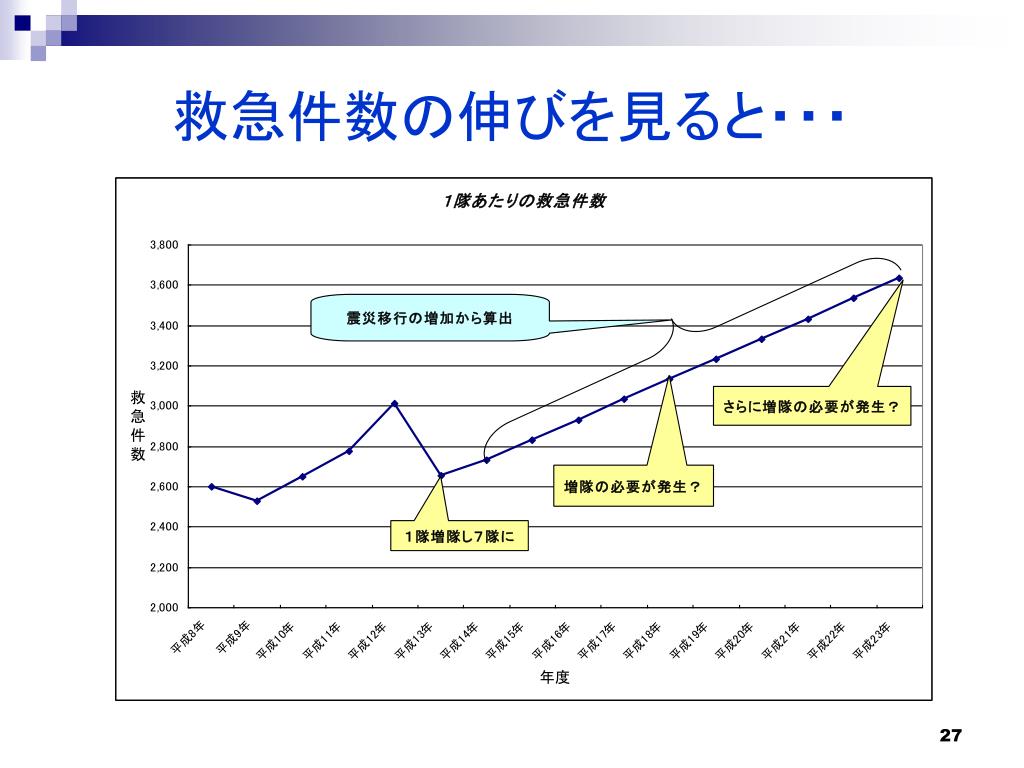 救急件数の伸びを見ると・・・

1隊あたりの救急件数

3,800
3,600
3,400
3,200
3,000
2,800
2,600
2,400
2,200
2,000

救急件数

震災移行の増加から算出

さらに増隊の必要が発生？

増隊の必要が発生？

1隊増隊し7隊に

平成8年 平成9年 平成10年 平成11年 平成12年 平成13年 平成14年 平成15年 平成16年 平成17年 平成18年 平成19年 平成20年 平成21年 平成22年 平成23年

年度

27